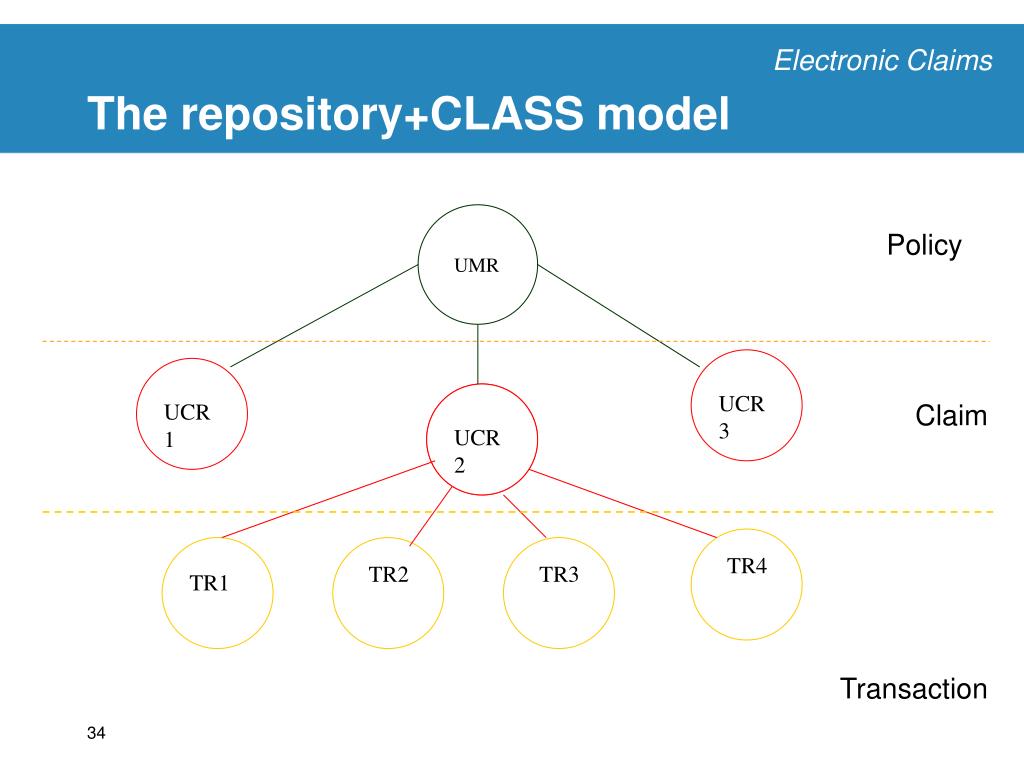 Electronic Claims

The repository+CLASS model

UMR

Policy

UCR 1

UCR 2

UCR 3

Claim

TR1

TR2

TR3

TR4

Transaction

34